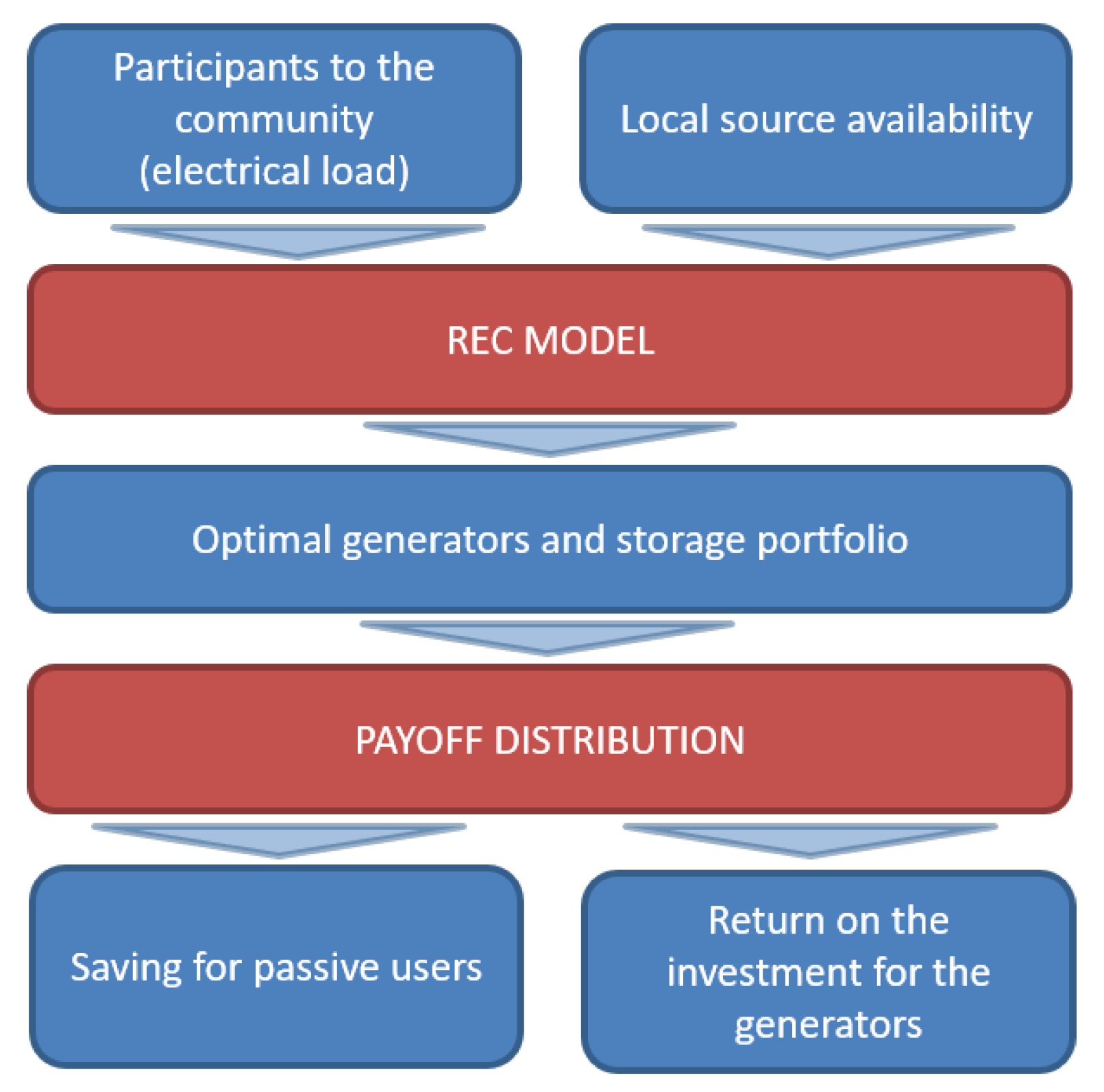 Participants to the community (electrical load)

Local source availability

REC MODEL

Optimal generators and storage portfolio

PAYOFF DISTRIBUTION

Saving for passive users

Return on the investment for the generators